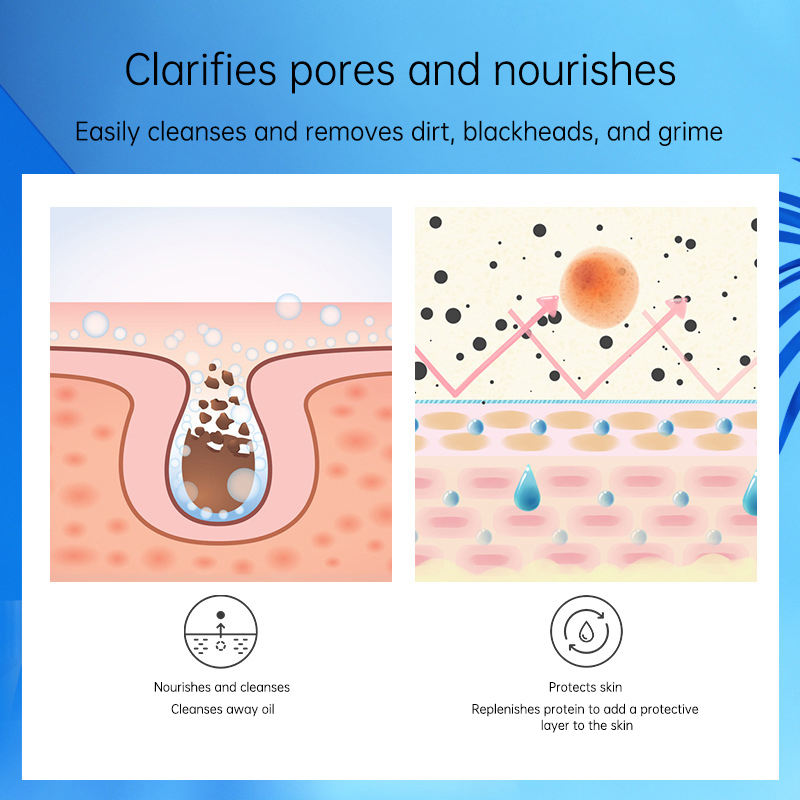 Clarifies pores and nourishes

Easily cleanses and removes dirt, blackheads, and grime

Nourishes and cleanses
Cleanses away oil

Protects skin
Replenishes protein to add a protective layer to the skin